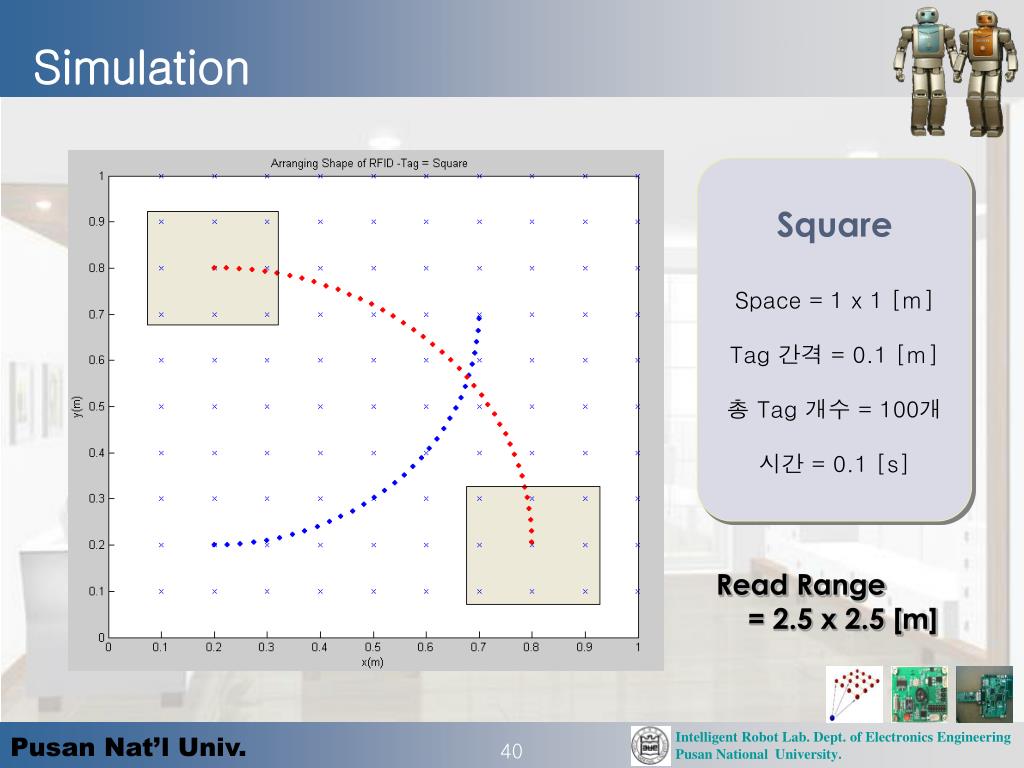 Simulation

Arranging Shape of RFID -Tag = Square

1
0.9
0.8
0.7
0.6
0.5
0.4
0.3
0.2
0.1
0
y(m)

0 0.1 0.2 0.3 0.4 0.5 0.6 0.7 0.8 0.9 1
x(m)

Square

Space = 1 x 1 [m]

Tag 간격 = 0.1 [m]

총 Tag 개수 = 100개

시간 = 0.1 [s]

Read Range
= 2.5 x 2.5 [m]

Pusan Nat'l Univ.

40

Intelligent Robot Lab. Dept. of Electronics Engineering
Pusan National University.